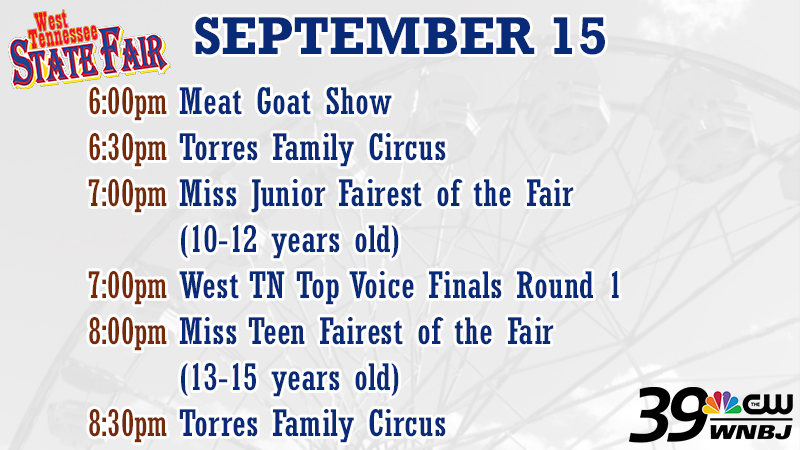 West Tennessee STATE FAIR

SEPTEMBER 15

6:00pm Meat Goat Show
6:30pm Torres Family Circus
7:00pm Miss Junior Fairest of the Fair (10-12 years old)
7:00pm West TN Top Voice Finals Round 1
8:00pm Miss Teen Fairest of the Fair (13-15 years old)
8:30pm Torres Family Circus

39 THE CW WNBJ